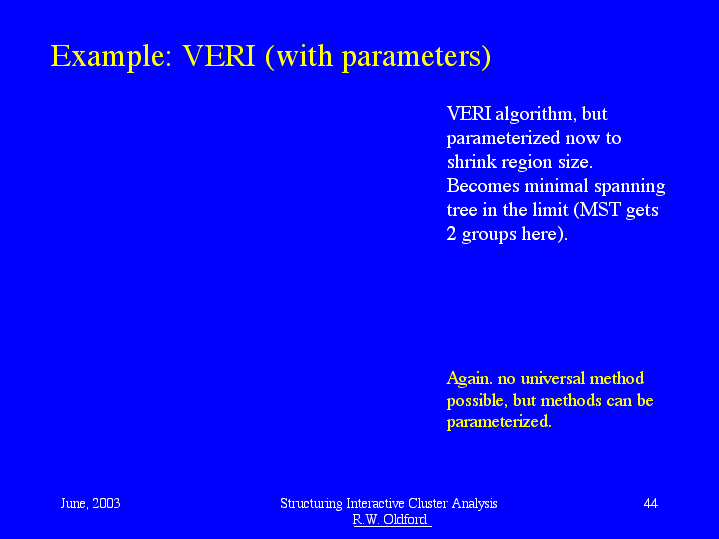 Example: VERI (with parameters)

VERI algorithm, but parameterized now to shrink region size. Becomes minimal spanning tree in the limit (MST gets 2 groups here).

Again. no universal method possible, but methods can be parameterized.

June, 2003

Structuring Interactive Cluster Analysis
R.W. Oldford

44